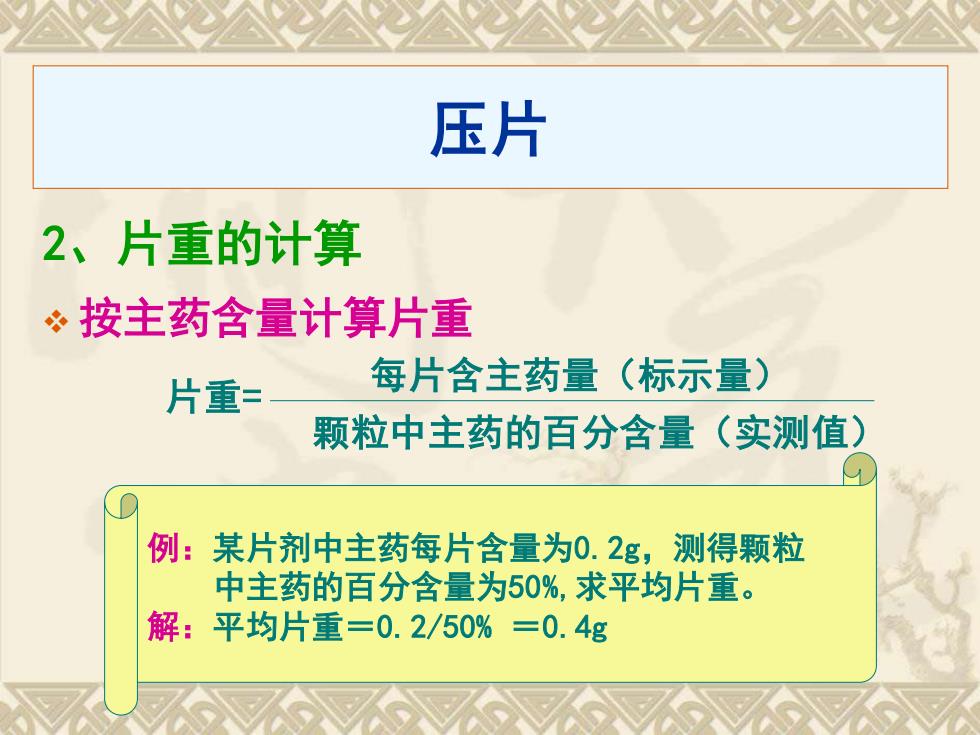 压片

2、片重的计算

❖ 按主药含量计算片重

$片重=\frac{每片含主药量（标示量）}{颗粒中主药的百分含量（实测值）}$

例：某片剂中主药每片含量为0.2g，测得颗粒中主药的百分含量为50%,求平均片重。
解：平均片重＝0.2/50% ＝0.4g